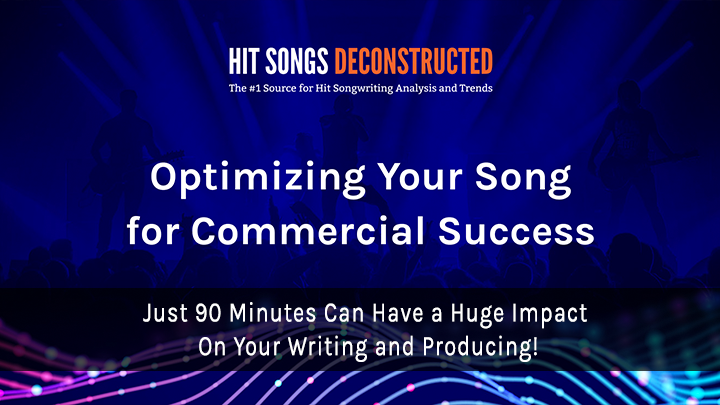 HIT SONGS DECONSTRUCTED
The #1 Source for Hit Songwriting Analysis and Trends

Optimizing Your Song for Commercial Success

Just 90 Minutes Can Have a Huge Impact On Your Writing and Producing!